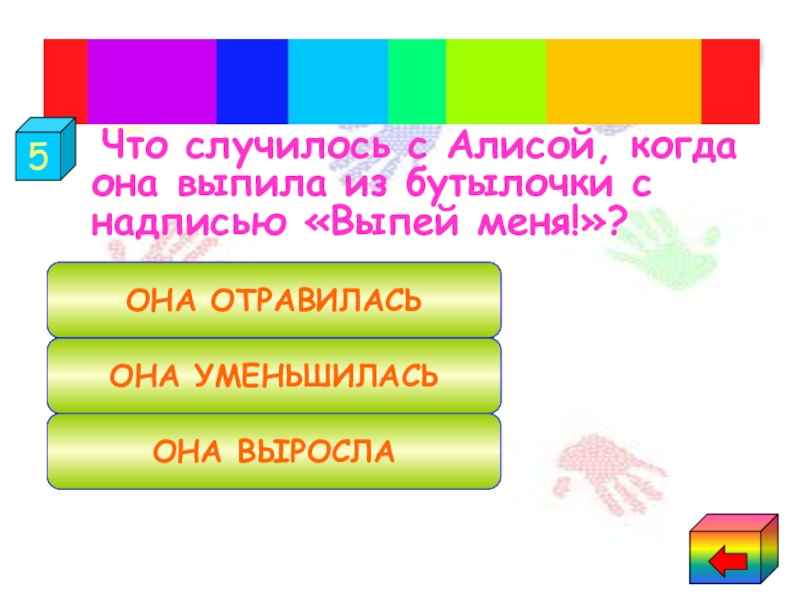 5

Что случилось с Алисой, когда она выпила из бутылочки с надписью «Выпей меня!»?

ОНА ОТРАВИЛАСЬ

ОНА УМЕНЬШИЛАСЬ

ОНА ВЫРОСЛА